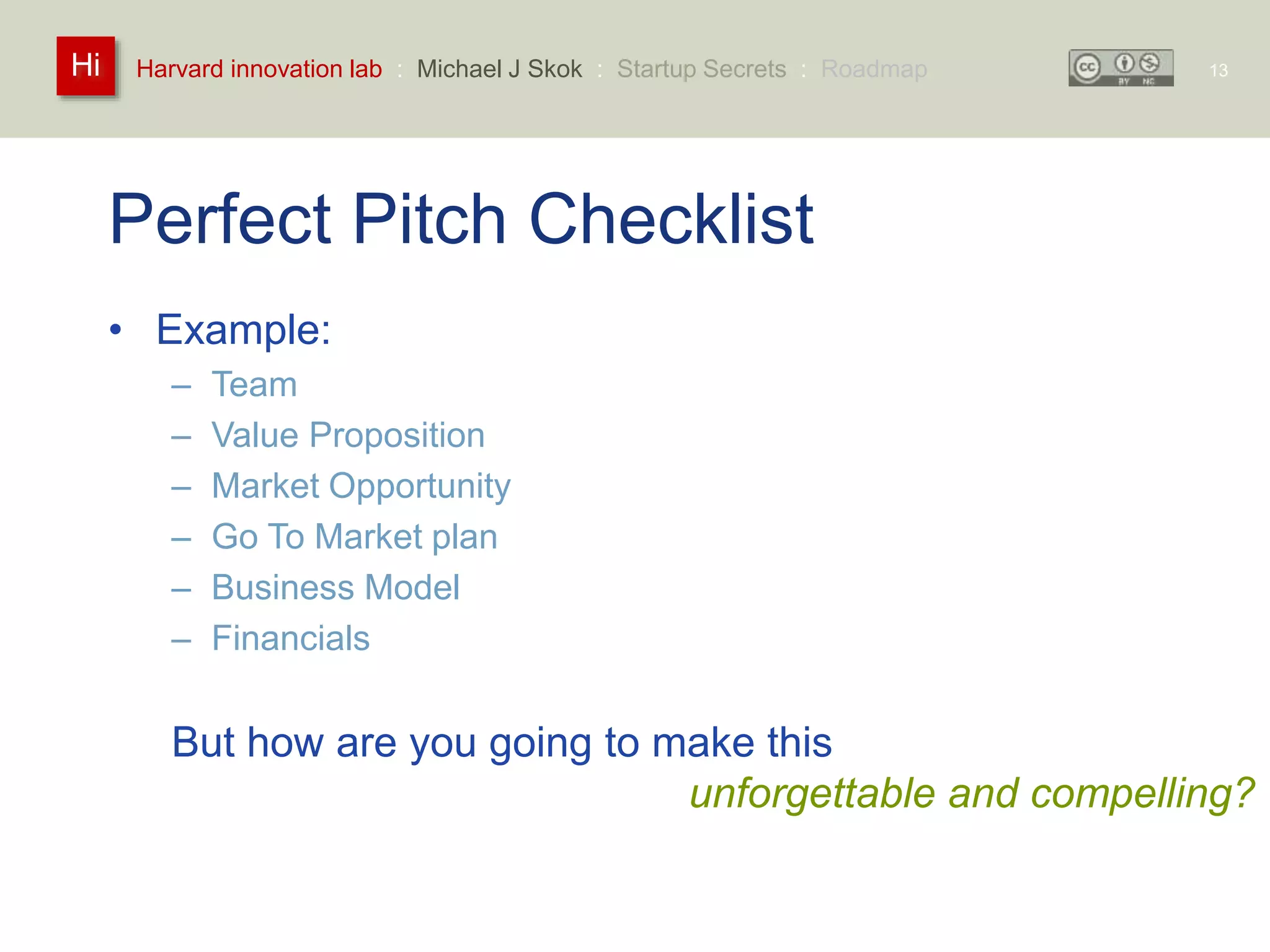 Hi Harvard innovation lab : Michael J Skok : Startup Secrets : Roadmap

cc BY NC

13

Perfect Pitch Checklist

• Example:
– Team
– Value Proposition
– Market Opportunity
– Go To Market plan
– Business Model
– Financials

But how are you going to make this unforgettable and compelling?